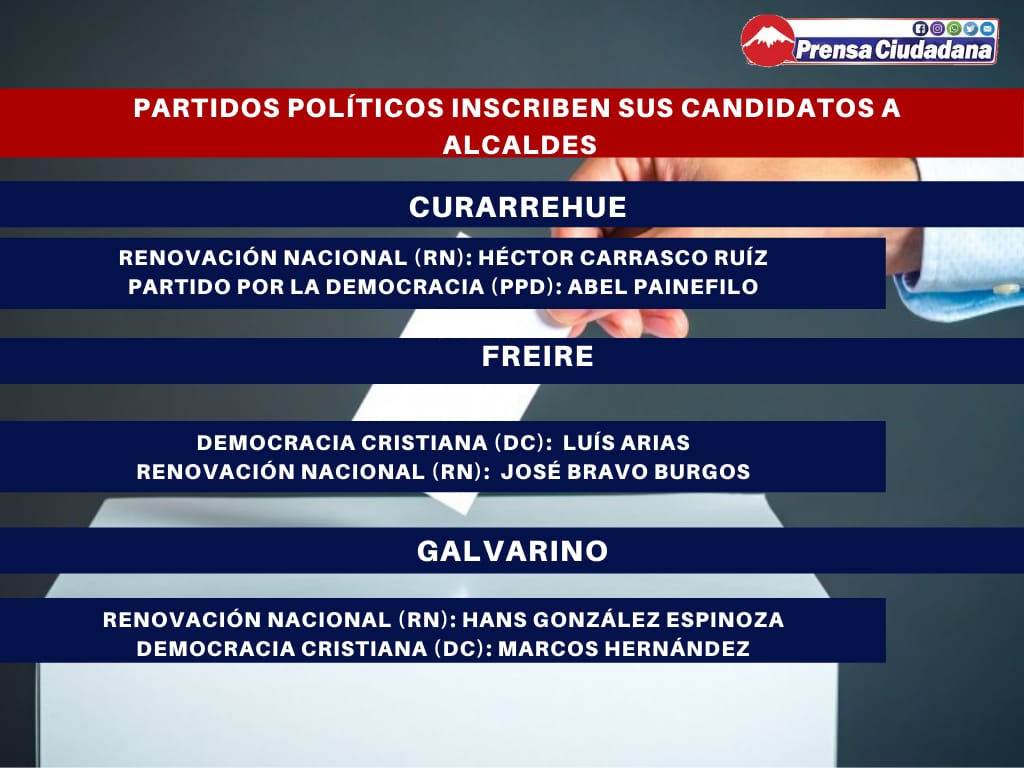 Prensa Ciudadana

PARTIDOS POLÍTICOS INSCRIBEN SUS CANDIDATOS A ALCALDES

CURARREHUE

RENOVACIÓN NACIONAL (RN): HÉCTOR CARRASCO RUÍZ
PARTIDO POR LA DEMOCRACIA (PPD): ABEL PAINEFILO

FREIRE

DEMOCRACIA CRISTIANA (DC): LUÍS ARIAS
RENOVACIÓN NACIONAL (RN): JOSÉ BRAVO BURGOS

GALVARINO

RENOVACIÓN NACIONAL (RN): HANS GONZÁLEZ ESPINOZA
DEMOCRACIA CRISTIANA (DC): MARCOS HERNÁNDEZ